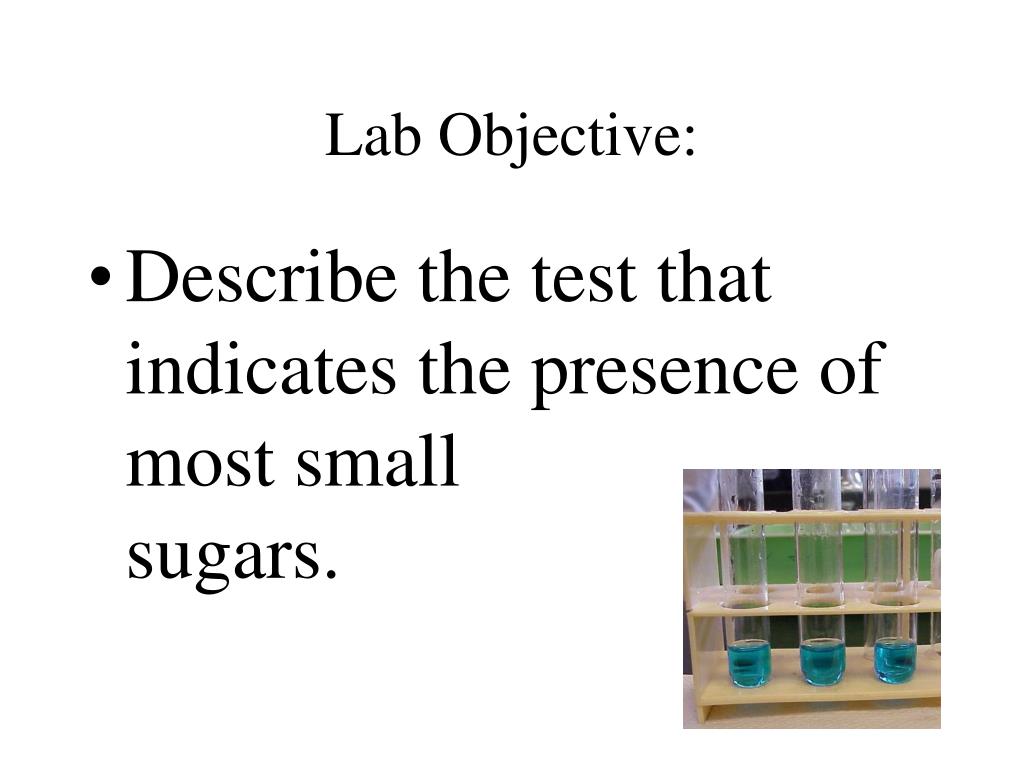 Lab Objective:

• Describe the test that indicates the presence of most small sugars.